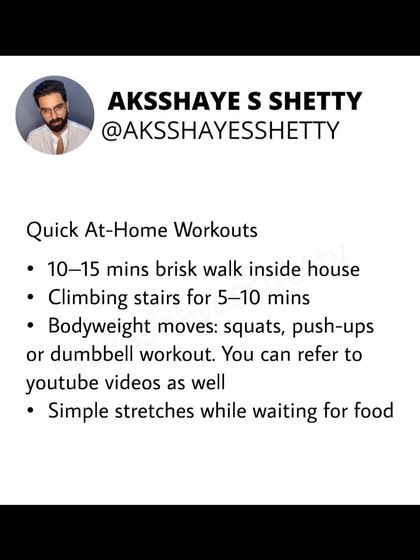 AKSSHAYE S SHETTY
@AKSSHAYESSHETTY

Quick At-Home Workouts

• 10–15 mins brisk walk inside house
• Climbing stairs for 5–10 mins
• Bodyweight moves: squats, push-ups or dumbbell workout. You can refer to youtube videos as well
• Simple stretches while waiting for food